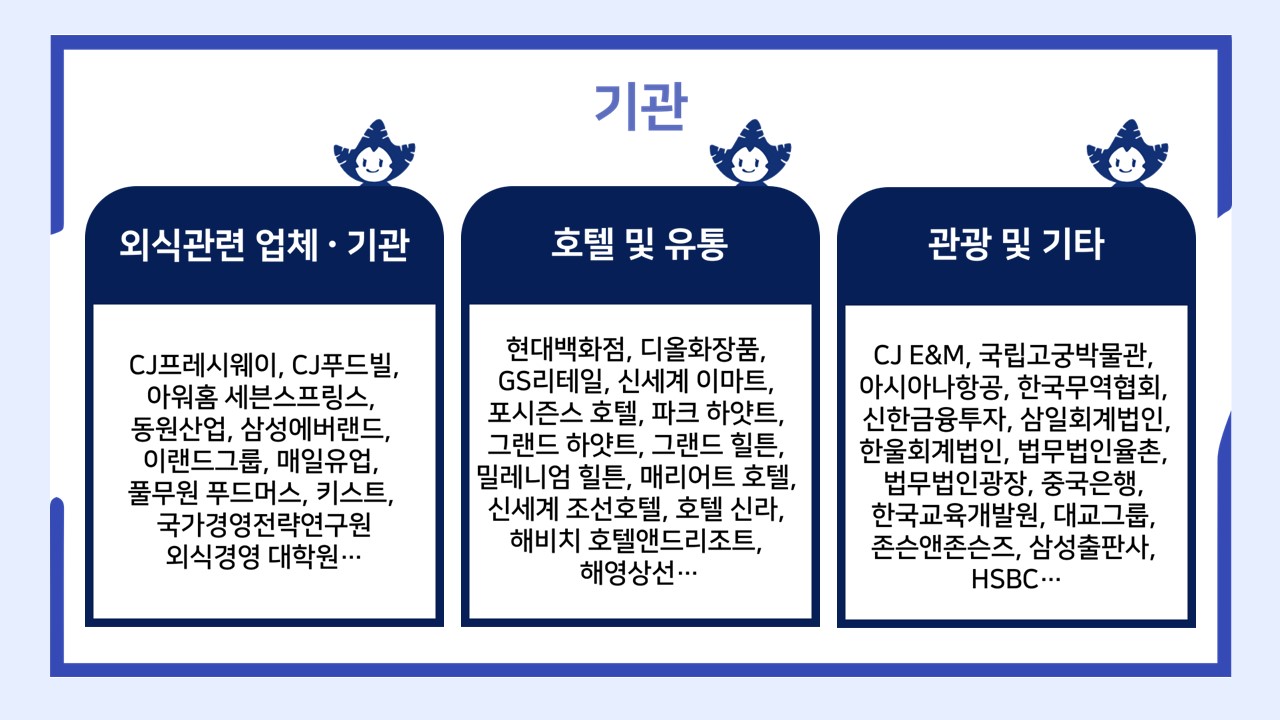 기관

외식관련 업체 · 기관

CJ프레시웨이, CJ푸드빌, 아워홈 세븐스프링스, 동원산업, 삼성에버랜드, 이랜드그룹, 매일유업, 풀무원 푸드머스, 키스트, 국가경영전략연구원 외식경영 대학원…

호텔 및 유통

현대백화점, 디올화장품, GS리테일, 신세계 이마트, 포시즌스 호텔, 파크 하얏트, 그랜드 하얏트, 그랜드 힐튼, 밀레니엄 힐튼, 매리어트 호텔, 신세계 조선호텔, 호텔 신라, 해비치 호텔앤드리조트, 해영상선…

관광 및 기타

CJ E&M, 국립고궁박물관, 아시아나항공, 한국무역협회, 신한금융투자, 삼일회계법인, 한울회계법인, 법무법인율촌, 법무법인광장, 중국은행, 한국교육개발원, 대교그룹, 존슨앤존슨즈, 삼성출판사, HSBC…